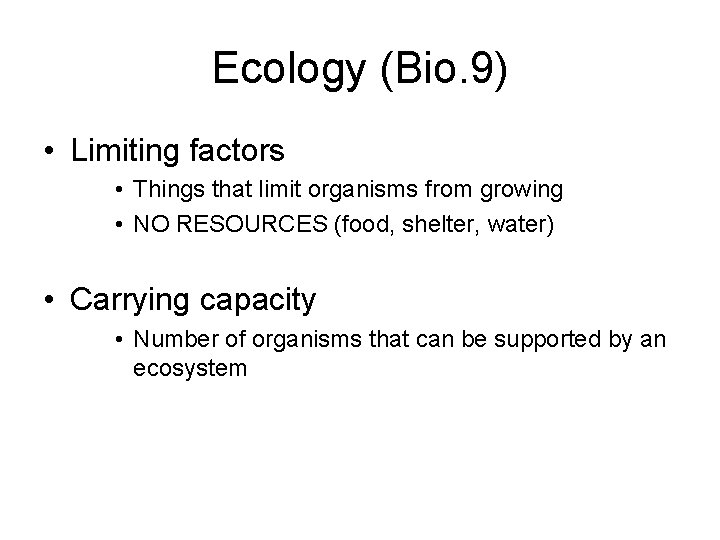 Ecology (Bio.9)

• Limiting factors
  • Things that limit organisms from growing
  • NO RESOURCES (food, shelter, water)

• Carrying capacity
  • Number of organisms that can be supported by an ecosystem